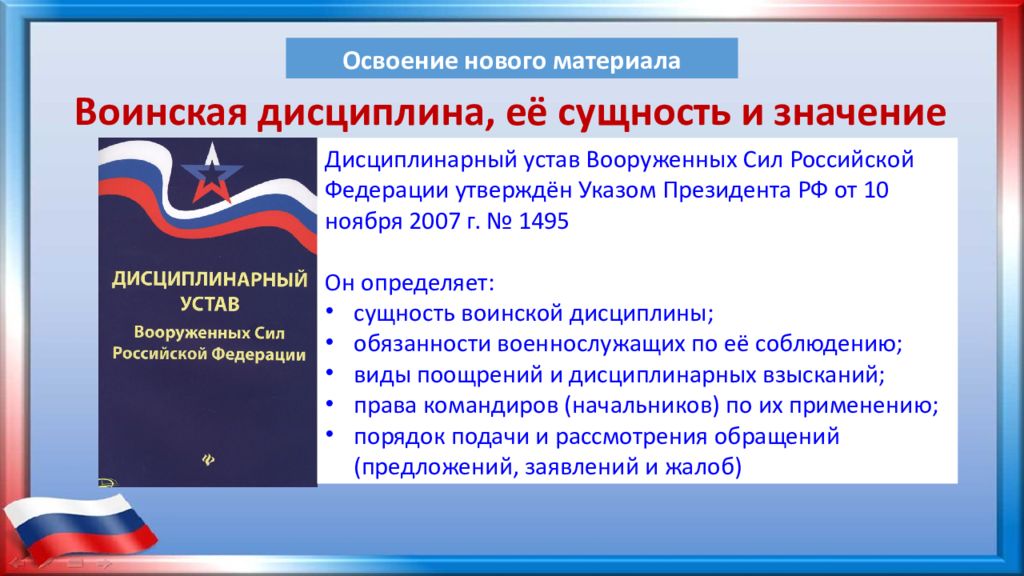 Освоение нового материала

Воинская дисциплина, её сущность и значение

ДИСЦИПЛИНАРНЫЙ УСТАВ
Вооруженных Сил Российской Федерации

Дисциплинарный устав Вооруженных Сил Российской Федерации утверждён Указом Президента РФ от 10 ноября 2007 г. № 1495

Он определяет:
• сущность воинской дисциплины;
• обязанности военнослужащих по её соблюдению;
• виды поощрений и дисциплинарных взысканий;
• права командиров (начальников) по их применению;
• порядок подачи и рассмотрения обращений (предложений, заявлений и жалоб)